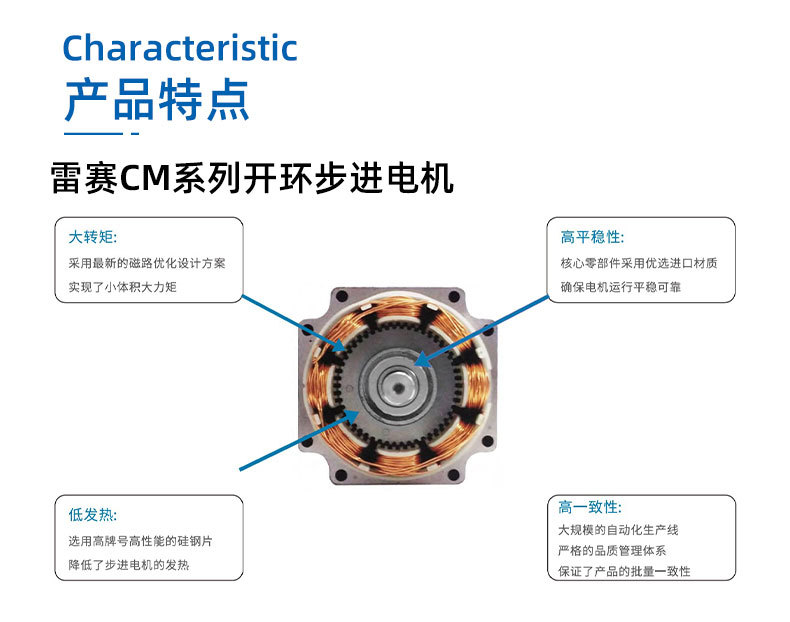 Characteristic
产品特点

雷赛CM系列开环步进电机

大转矩:
采用最新的磁路优化设计方案
实现了小体积大力矩

高平稳性:
核心零部件采用优选进口材质
确保电机运行平稳可靠

低发热:
选用高牌号高性能的硅钢片
降低了步进电机的发热

高一致性:
大规模的自动化生产线
严格的品质管理体系
保证了产品的批量一致性